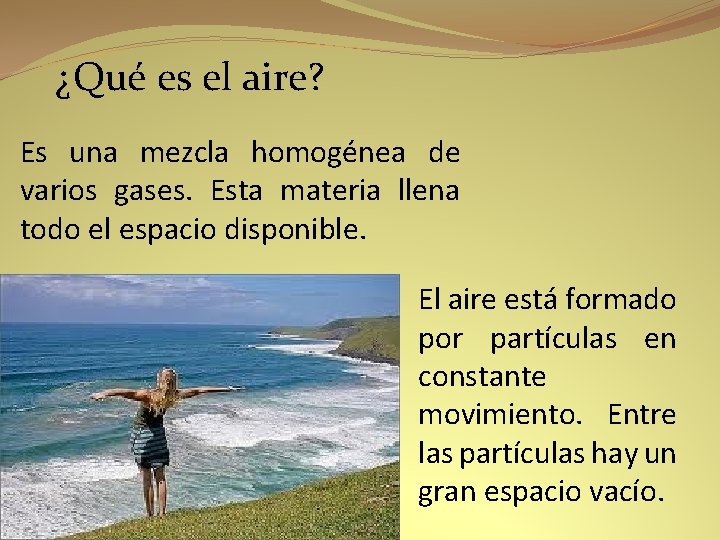 ¿Qué es el aire?

Es una mezcla homogénea de varios gases. Esta materia llena todo el espacio disponible.

El aire está formado por partículas en constante movimiento. Entre las partículas hay un gran espacio vacío.